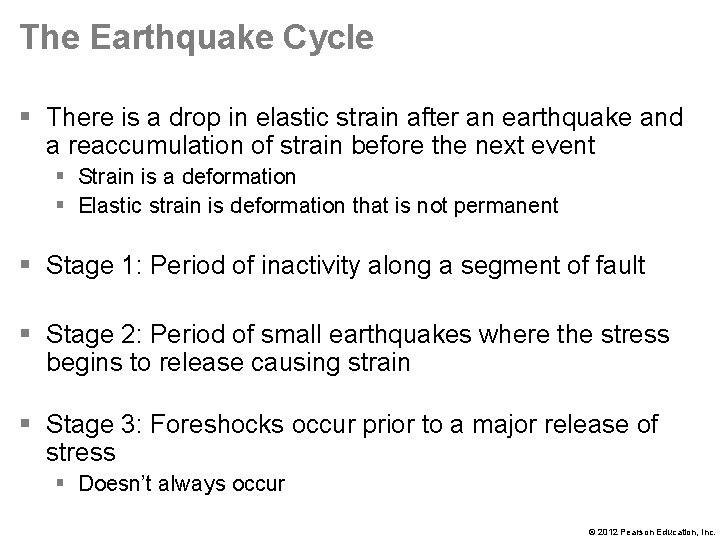 The Earthquake Cycle

▪ There is a drop in elastic strain after an earthquake and a reaccumulation of strain before the next event
▪ Strain is a deformation
▪ Elastic strain is deformation that is not permanent

▪ Stage 1: Period of inactivity along a segment of fault

▪ Stage 2: Period of small earthquakes where the stress begins to release causing strain

▪ Stage 3: Foreshocks occur prior to a major release of stress
▪ Doesn't always occur

© 2012 Pearson Education, Inc.